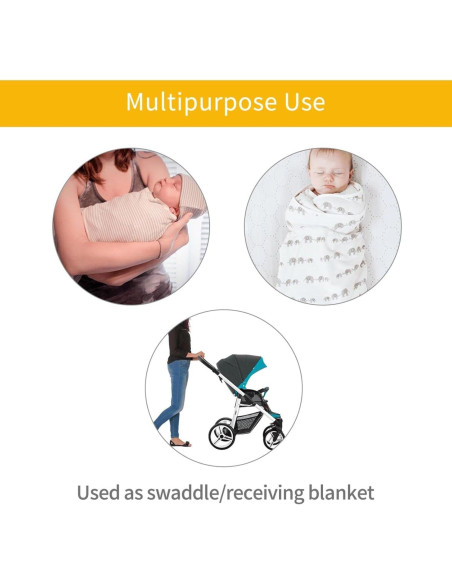 Multipurpose Use

Used as swaddle/receiving blanket